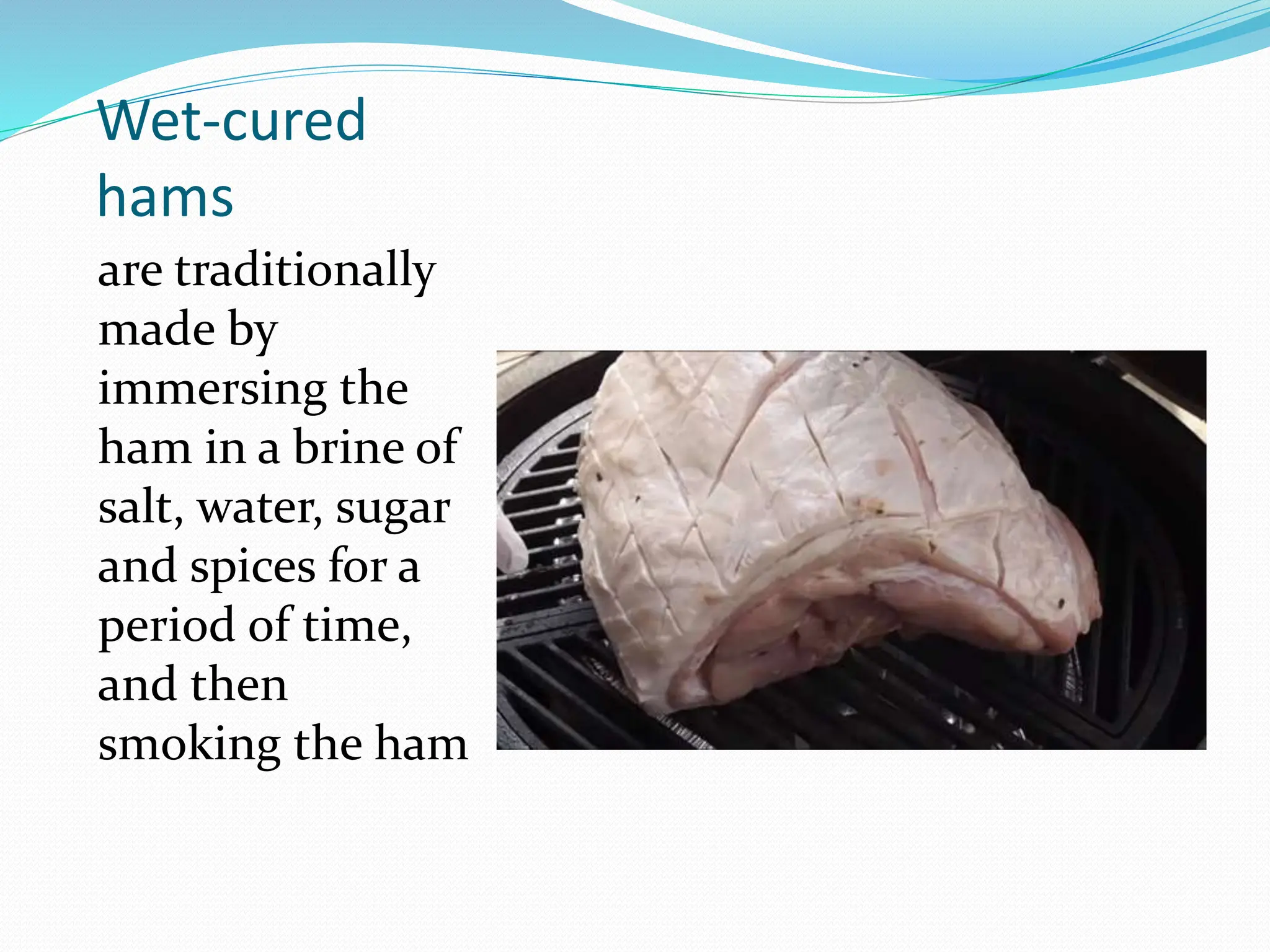 Wet-cured hams

are traditionally made by immersing the ham in a brine of salt, water, sugar and spices for a period of time, and then smoking the ham